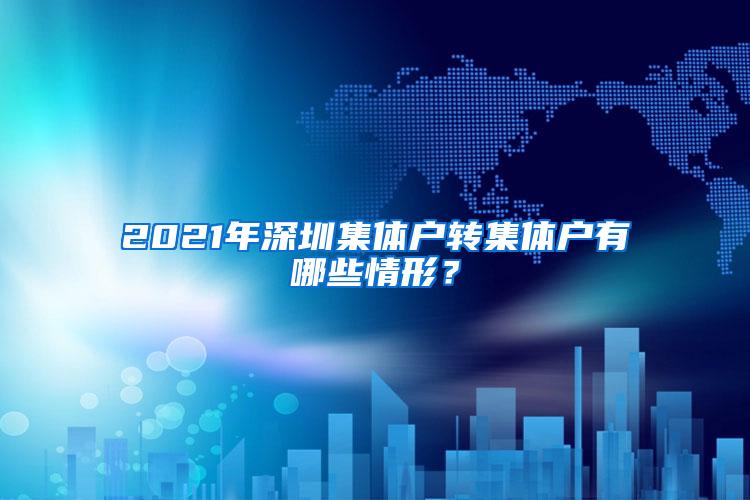 2021年深圳集体户转集体户有哪些情形？